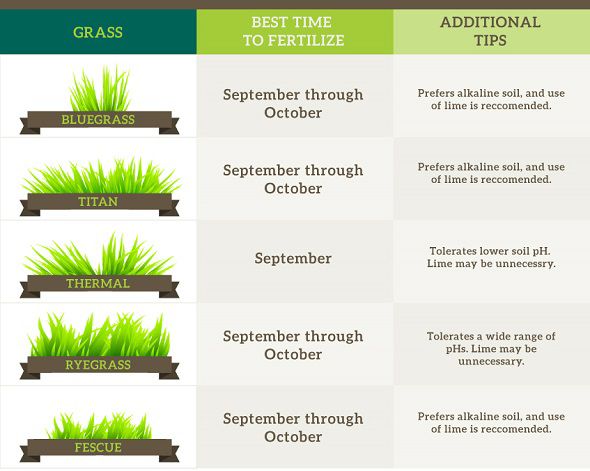 | GRASS | BEST TIME TO FERTILIZE | ADDITIONAL TIPS |
|---|---|---|
| BLUEGRASS | September through October | Prefers alkaline soil, and use of lime is reccomended. |
| TITAN | September through October | Prefers alkaline soil, and use of lime is reccomended. |
| THERMAL | September | Tolerates lower soil pH. Lime may be unnecessry. |
| RYEGRASS | September through October | Tolerates a wide range of pHs. Lime may be unnecessary. |
| FESCUE | September through October | Prefers alkaline soil, and use of lime is reccomended. |